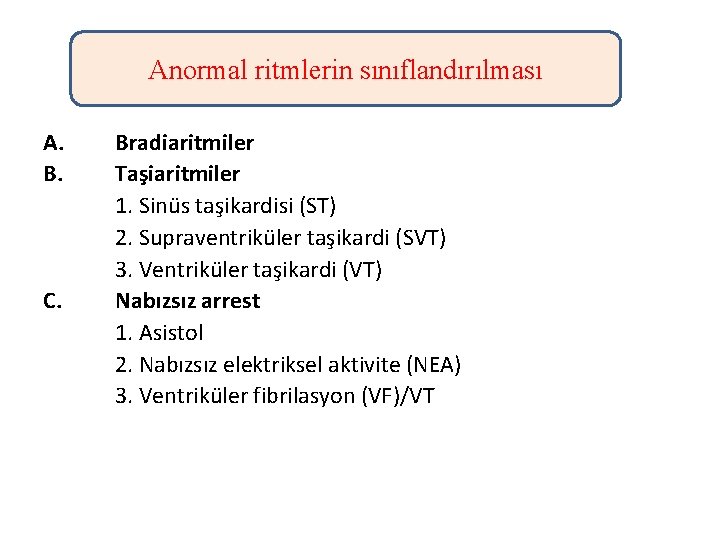 Anormal ritmlerin sınıflandırılması

A. Bradiaritmiler
B. Taşiaritmiler
1. Sinüs taşikardisi (ST)
2. Supraventriküler taşikardi (SVT)
3. Ventriküler taşikardi (VT)
C. Nabızsız arrest
1. Asistol
2. Nabızsız elektriksel aktivite (NEA)
3. Ventriküler fibrilasyon (VF)/VT